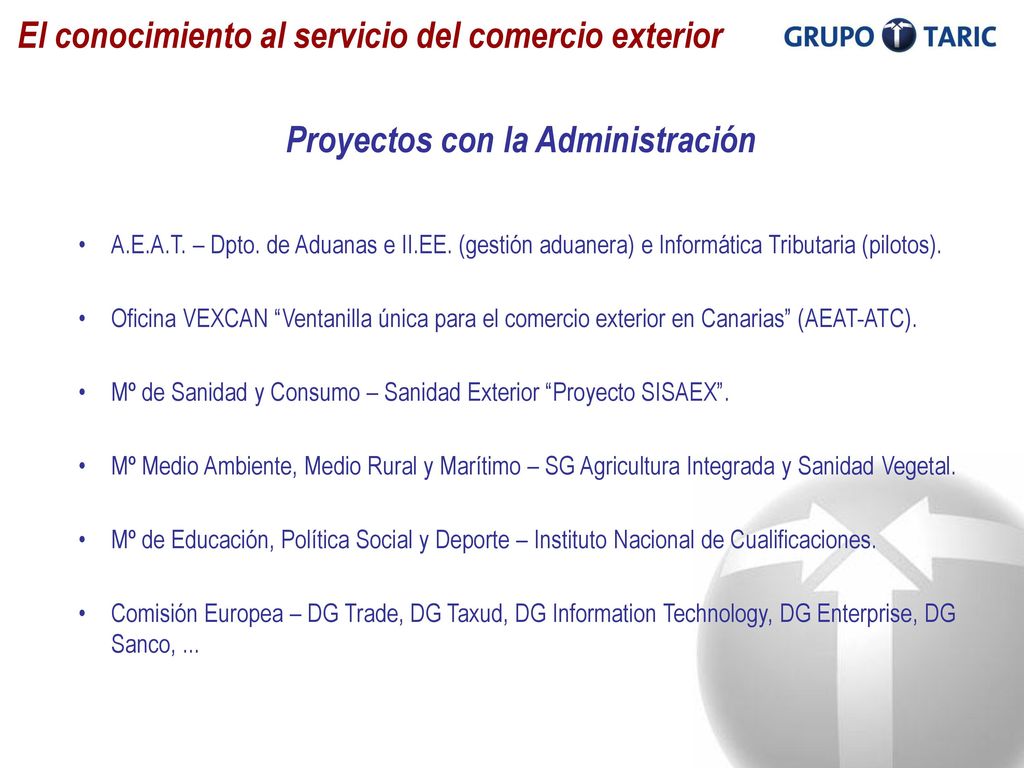 El conocimiento al servicio del comercio exterior

GRUPO TARIC

Proyectos con la Administración

• A.E.A.T. – Dpto. de Aduanas e II.EE. (gestión aduanera) e Informática Tributaria (pilotos).

• Oficina VEXCAN “Ventanilla única para el comercio exterior en Canarias” (AEAT-ATC).

• Mº de Sanidad y Consumo – Sanidad Exterior “Proyecto SISAEX”.

• Mº Medio Ambiente, Medio Rural y Marítimo – SG Agricultura Integrada y Sanidad Vegetal.

• Mº de Educación, Política Social y Deporte – Instituto Nacional de Cualificaciones.

• Comisión Europea – DG Trade, DG Taxud, DG Information Technology, DG Enterprise, DG Sanco, ...